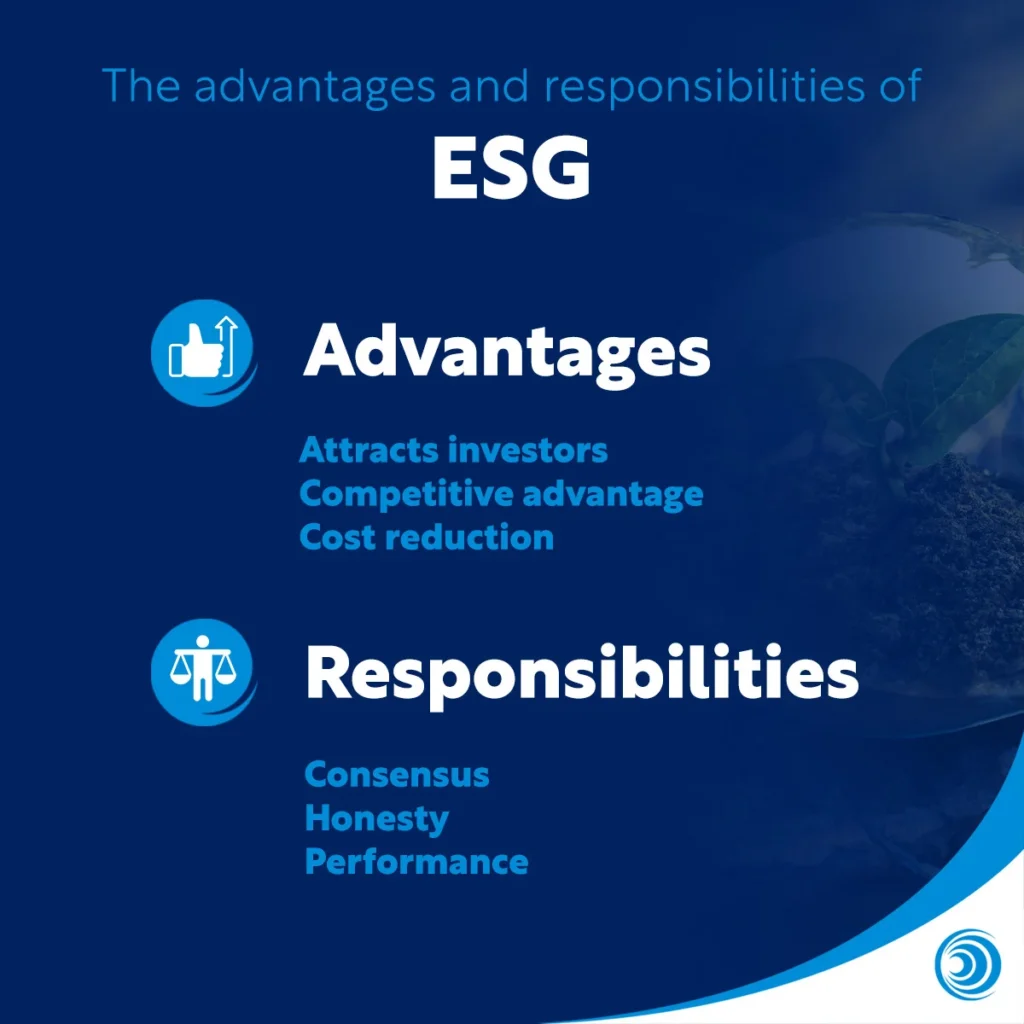 The advantages and responsibilities of

ESG

Advantages

Attracts investors
Competitive advantage
Cost reduction

Responsibilities

Consensus
Honesty
Performance